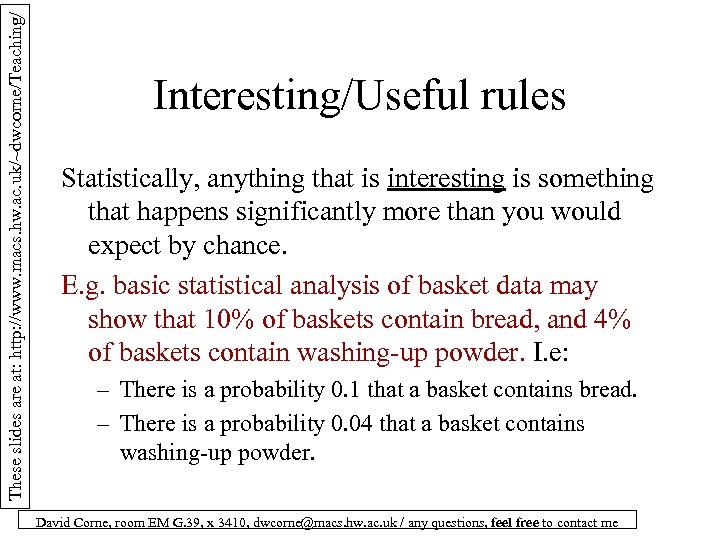 These slides are at: http://www.macs.hw.ac.uk/~dwcorne/Teaching/

Interesting/Useful rules

Statistically, anything that is interesting is something that happens significantly more than you would expect by chance.

E.g. basic statistical analysis of basket data may show that 10% of baskets contain bread, and 4% of baskets contain washing-up powder. I.e:

– There is a probability 0.1 that a basket contains bread.

– There is a probability 0.04 that a basket contains washing-up powder.

David Corne, room EM G.39, x 3410, dwcorne@macs.hw.ac.uk / any questions, feel free to contact me